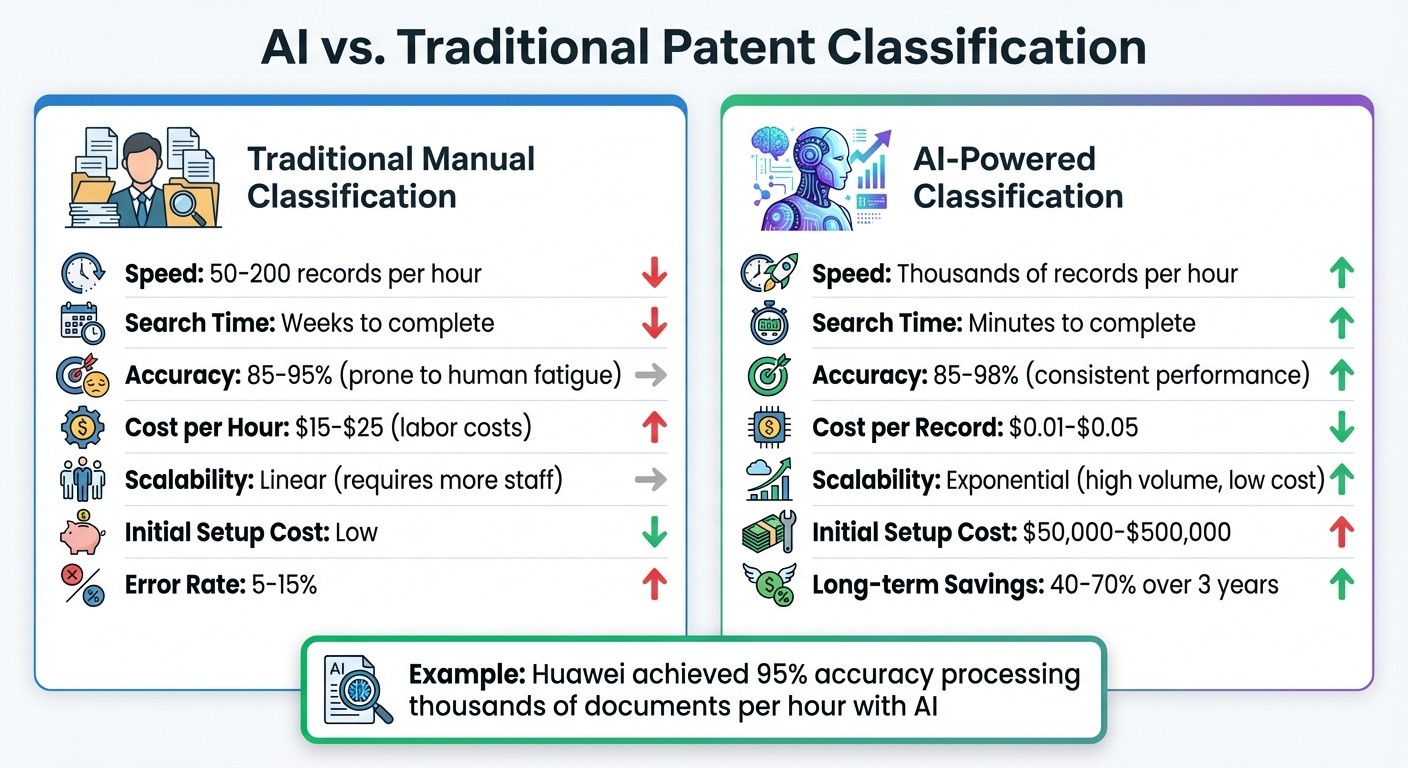 AI vs. Traditional Patent Classification

Traditional Manual Classification

Speed: 50-200 records per hour

Search Time: Weeks to complete

Accuracy: 85-95% (prone to human fatigue)

Cost per Hour: $15-$25 (labor costs)

Scalability: Linear (requires more staff)

Initial Setup Cost: Low

Error Rate: 5-15%

AI-Powered Classification

Speed: Thousands of records per hour

Search Time: Minutes to complete

Accuracy: 85-98% (consistent performance)

Cost per Record: $0.01-$0.05

Scalability: Exponential (high volume, low cost)

Initial Setup Cost: $50,000-$500,000

Long-term Savings: 40-70% over 3 years

AI

Example: Huawei achieved 95% accuracy processing thousands of documents per hour with AI